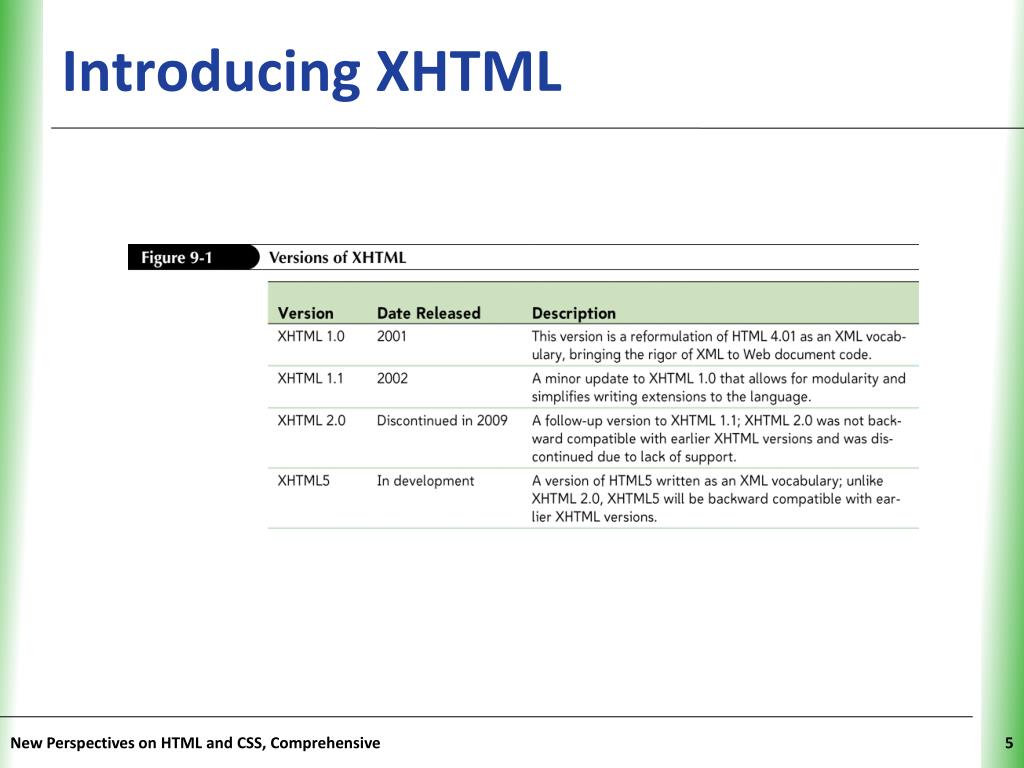 Introducing XHTML

Figure 9-1 Versions of XHTML

| Version | Date Released | Description |
|---|---|---|
| XHTML 1.0 | 2001 | This version is a reformulation of HTML 4.01 as an XML vocabulary, bringing the rigor of XML to Web document code. |
| XHTML 1.1 | 2002 | A minor update to XHTML 1.0 that allows for modularity and simplifies writing extensions to the language. |
| XHTML 2.0 | Discontinued in 2009 | A follow-up version to XHTML 1.1; XHTML 2.0 was not backward compatible with earlier XHTML versions and was discontinued due to lack of support. |
| XHTML5 | In development | A version of HTML5 written as an XML vocabulary; unlike XHTML 2.0, XHTML5 will be backward compatible with earlier XHTML versions. |

New Perspectives on HTML and CSS, Comprehensive

5